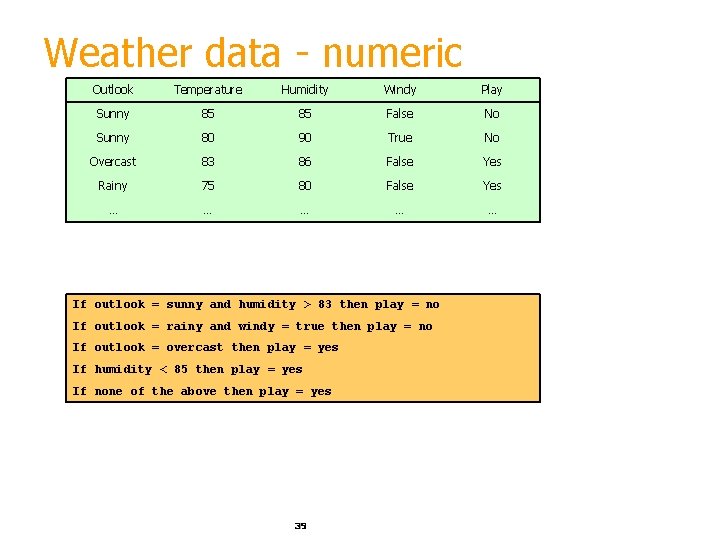 Weather data - numeric

| Outlook | Temperature | Humidity | Windy | Play |
|---|---|---|---|---|
| Sunny | 85 | 85 | False | No |
| Sunny | 80 | 90 | True | No |
| Overcast | 83 | 86 | False | Yes |
| Rainy | 75 | 80 | False | Yes |
| … | … | … | … | … |

If outlook = sunny and humidity > 83 then play = no
If outlook = rainy and windy = true then play = no
If outlook = overcast then play = yes
If humidity < 85 then play = yes
If none of the above then play = yes

39